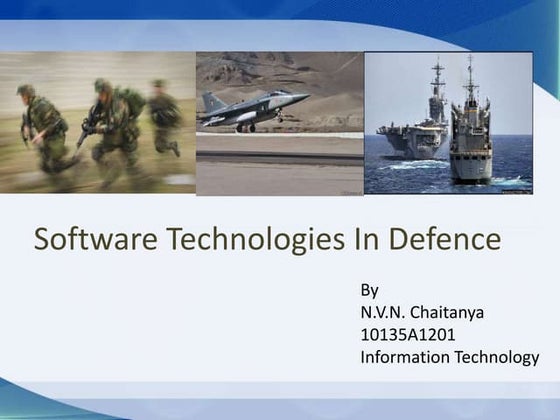 Software Technologies In Defence

By
N.V.N. Chaitanya
10135A1201
Information Technology